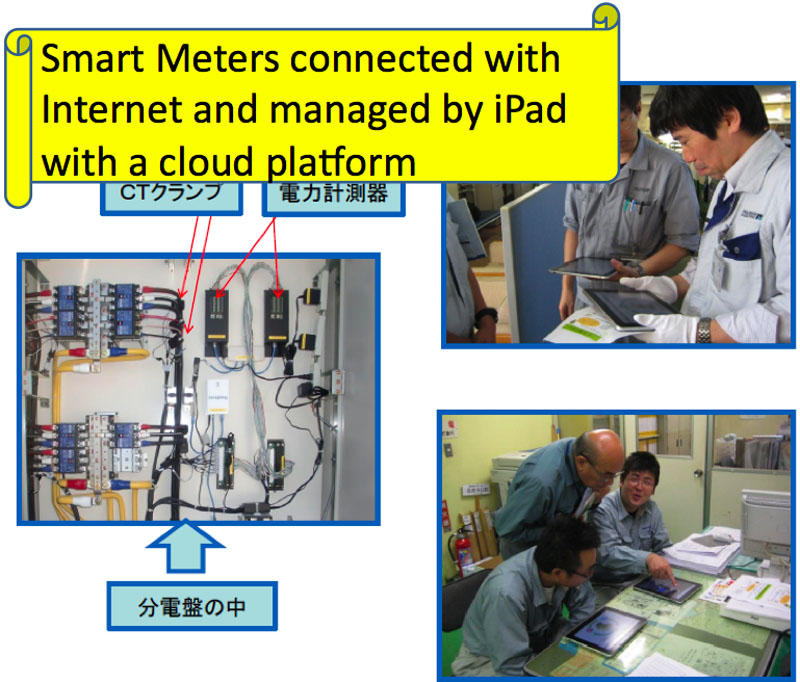 Smart Meters connected with Internet and managed by iPad with a cloud platform

CTクランプ

電力計測器

分電盤の中